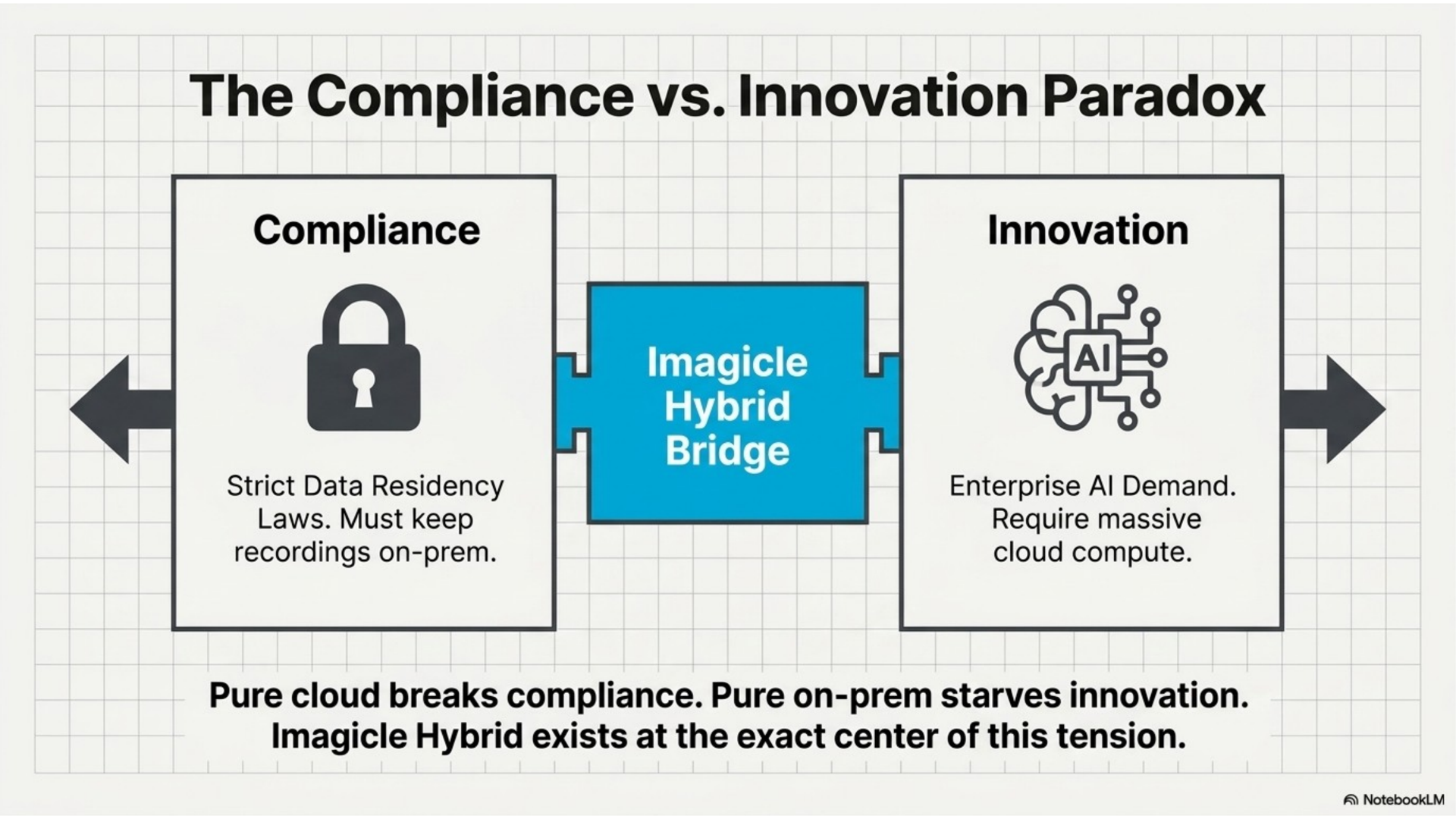 The Compliance vs. Innovation Paradox

Compliance

Strict Data Residency Laws. Must keep recordings on-prem.

Imagicle Hybrid Bridge

Innovation

AI

Enterprise AI Demand. Require massive cloud compute.

Pure cloud breaks compliance. Pure on-prem starves innovation. Imagicle Hybrid exists at the exact center of this tension.

NotebookLM